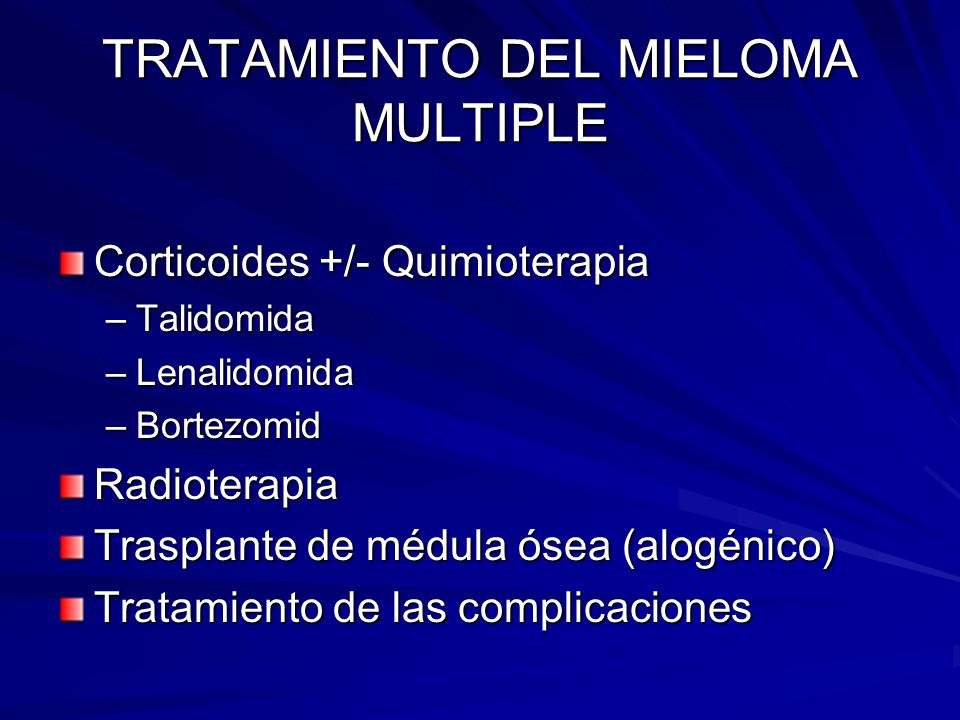 TRATAMIENTO DEL MIELOMA MULTIPLE

Corticoides +/- Quimioterapia
– Talidomida
– Lenalidomida
– Bortezomid

Radioterapia

Trasplante de médula ósea (alogénico)

Tratamiento de las complicaciones